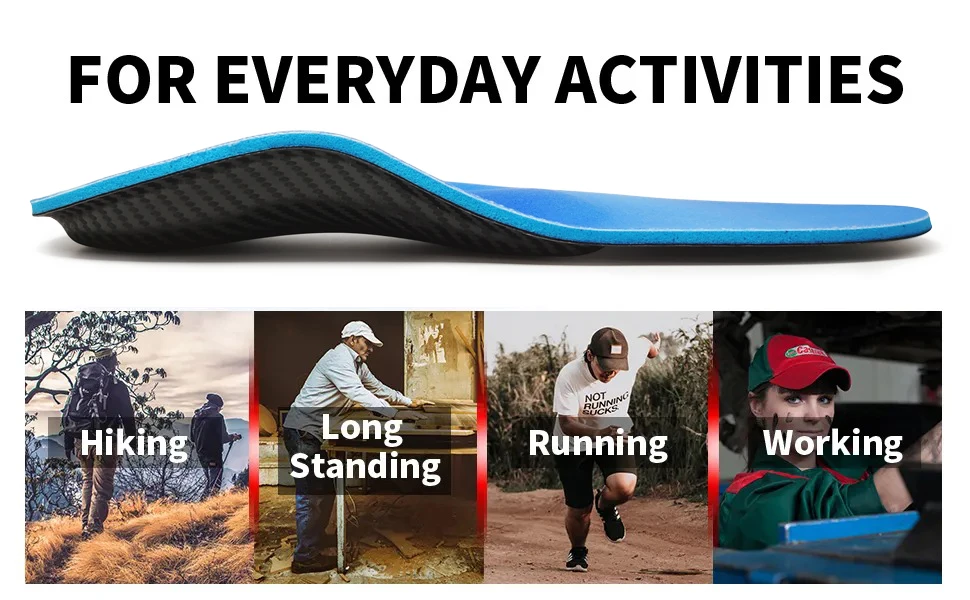 FOR EVERYDAY ACTIVITIES

Hiking

Long Standing

NOT RUNNING SUCKS.

Running

Castrol

Working